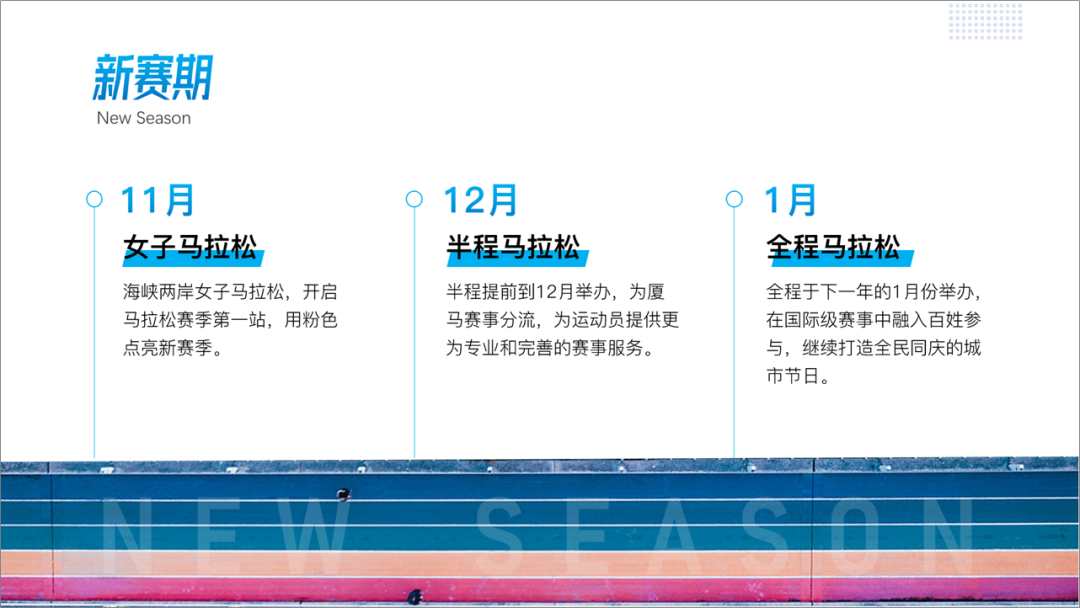 新赛期
New Season

11月
女子马拉松
海峡两岸女子马拉松，开启马拉松赛季第一站，用粉色点亮新赛季。

12月
半程马拉松
半程提前到12月举办，为厦马赛事分流，为运动员提供更为专业和完善的赛事服务。

1月
全程马拉松
全程于下一年的1月份举办，在国际级赛事中融入百姓参与，继续打造全民同庆的城市节日。

NEW SEASON